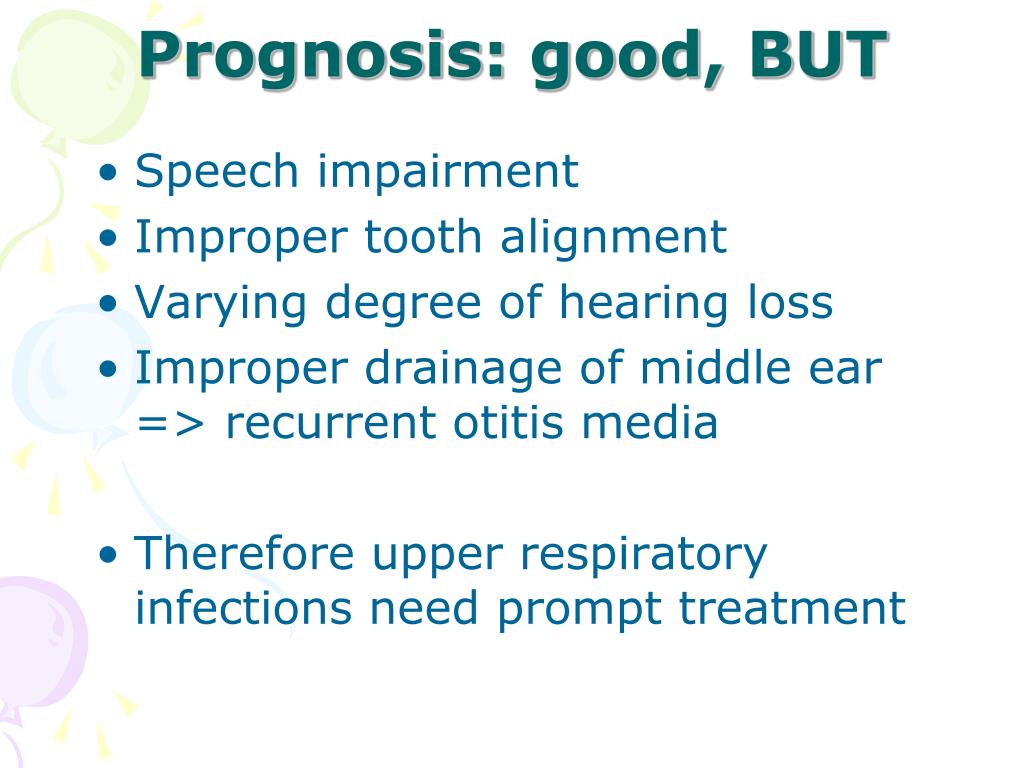 Prognosis: good, BUT

• Speech impairment
• Improper tooth alignment
• Varying degree of hearing loss
• Improper drainage of middle ear => recurrent otitis media

• Therefore upper respiratory infections need prompt treatment